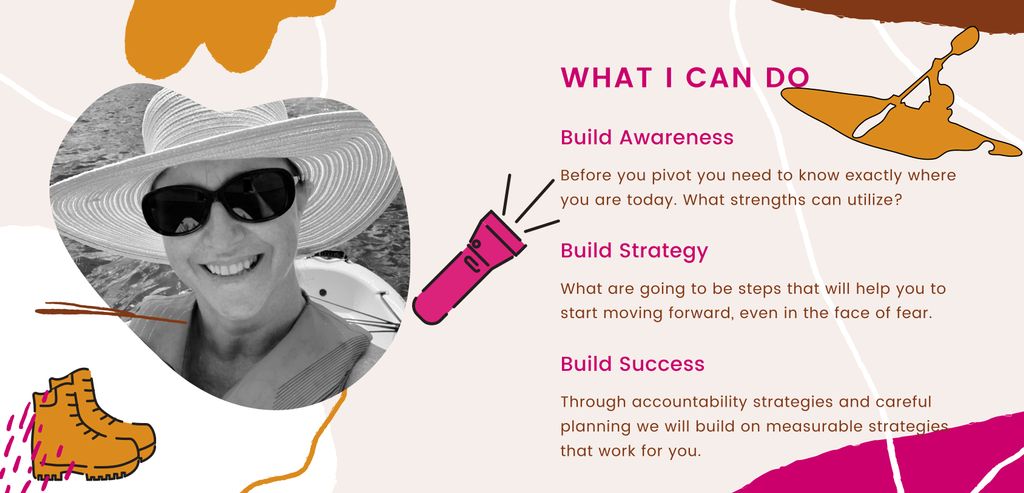 WHAT I CAN DO

Build Awareness

Before you pivot you need to know exactly where you are today. What strengths can utilize?

Build Strategy

What are going to be steps that will help you to start moving forward, even in the face of fear.

Build Success

Through accountability strategies and careful planning we will build on measurable strategies that work for you.